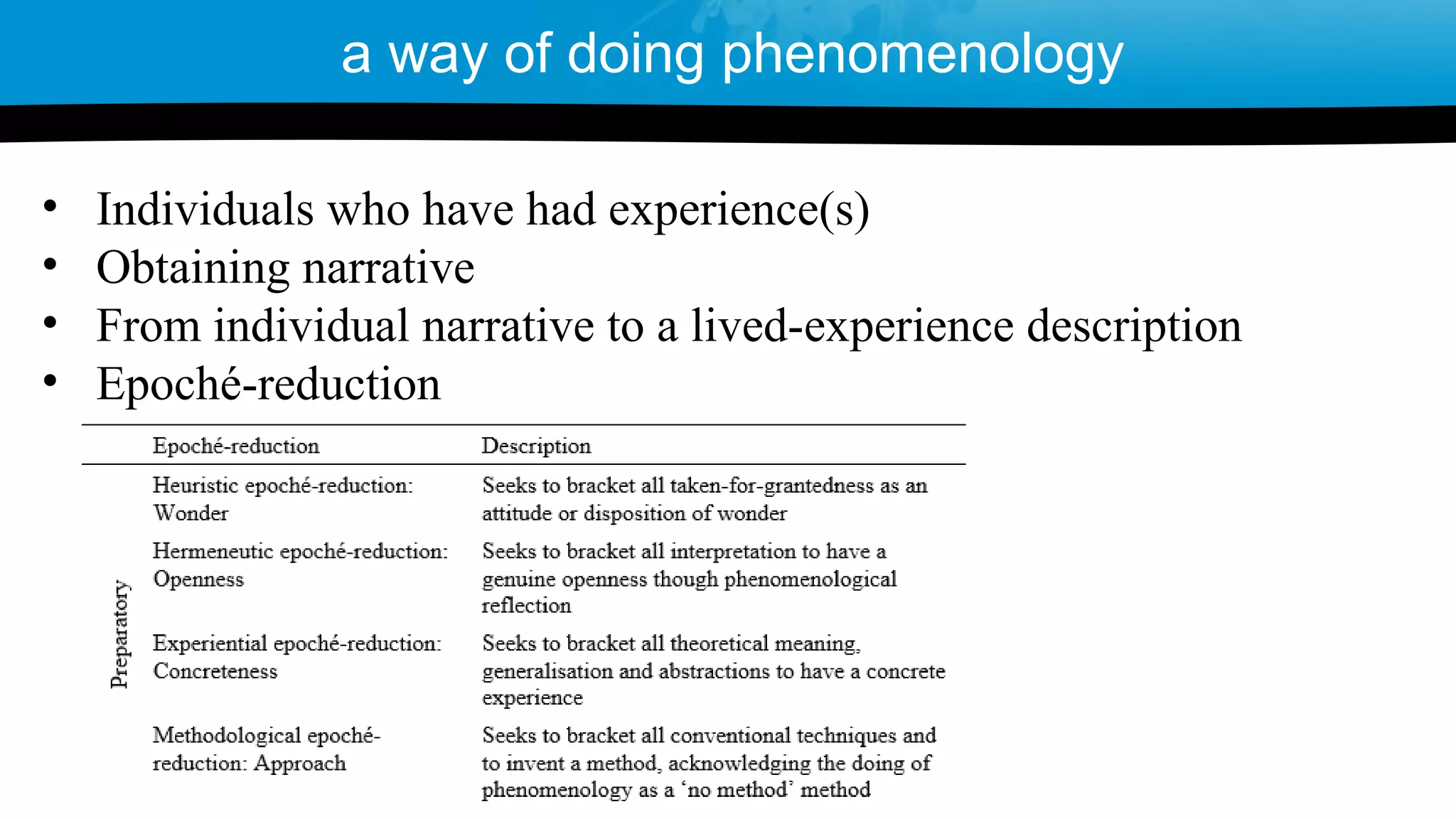 a way of doing phenomenology

• Individuals who have had experience(s)
• Obtaining narrative
• From individual narrative to a lived-experience description
• Epoché-reduction

| | Epoché-reduction | Description |
|---|---|---|
| Preparatory | Heuristic epoché-reduction: Wonder | Seeks to bracket all taken-for-grantedness as an attitude or disposition of wonder |
| | Hermeneutic epoché-reduction: Openness | Seeks to bracket all interpretation to have a genuine openness though phenomenological reflection |
| | Experiential epoché-reduction: Concreteness | Seeks to bracket all theoretical meaning, generalisation and abstractions to have a concrete experience |
| | Methodological epoché-reduction: Approach | Seeks to bracket all conventional techniques and to invent a method, acknowledging the doing of phenomenology as a 'no method' method |